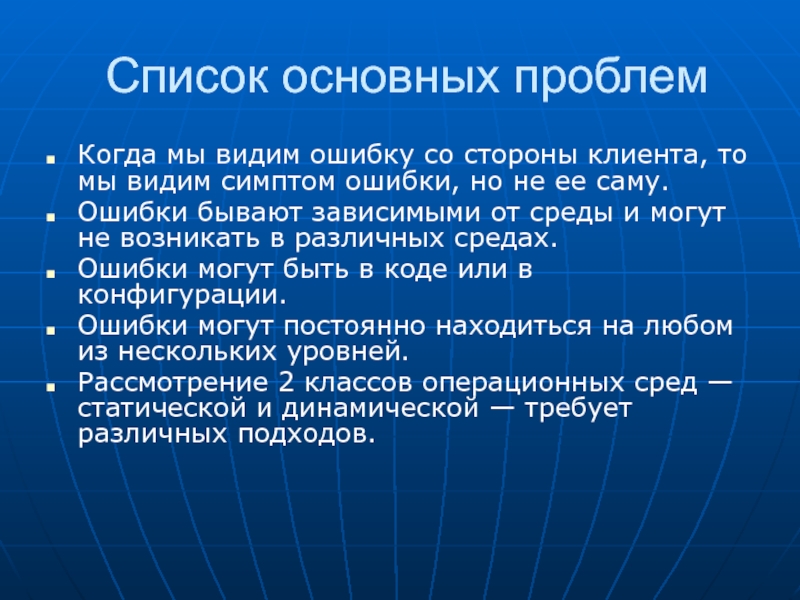 Список основных проблем

- Когда мы видим ошибку со стороны клиента, то мы видим симптом ошибки, но не ее саму.
- Ошибки бывают зависимыми от среды и могут не возникать в различных средах.
- Ошибки могут быть в коде или в конфигурации.
- Ошибки могут постоянно находиться на любом из нескольких уровней.
- Рассмотрение 2 классов операционных сред — статической и динамической — требует различных подходов.